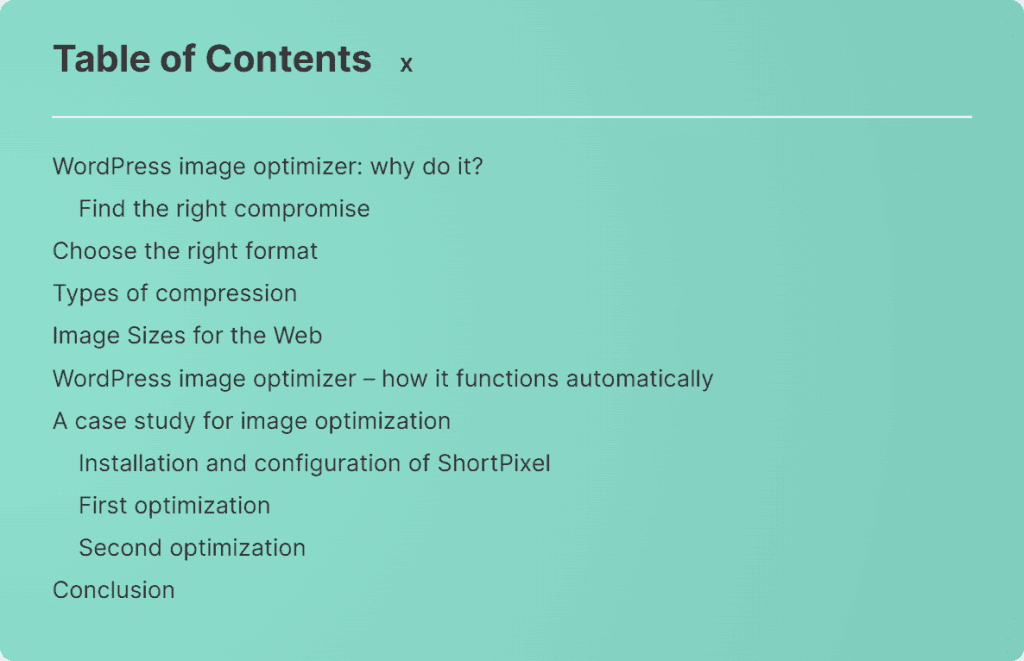 Table of Contents x

WordPress image optimizer: why do it?
Find the right compromise
Choose the right format
Types of compression
Image Sizes for the Web
WordPress image optimizer – how it functions automatically
A case study for image optimization
Installation and configuration of ShortPixel
First optimization
Second optimization
Conclusion